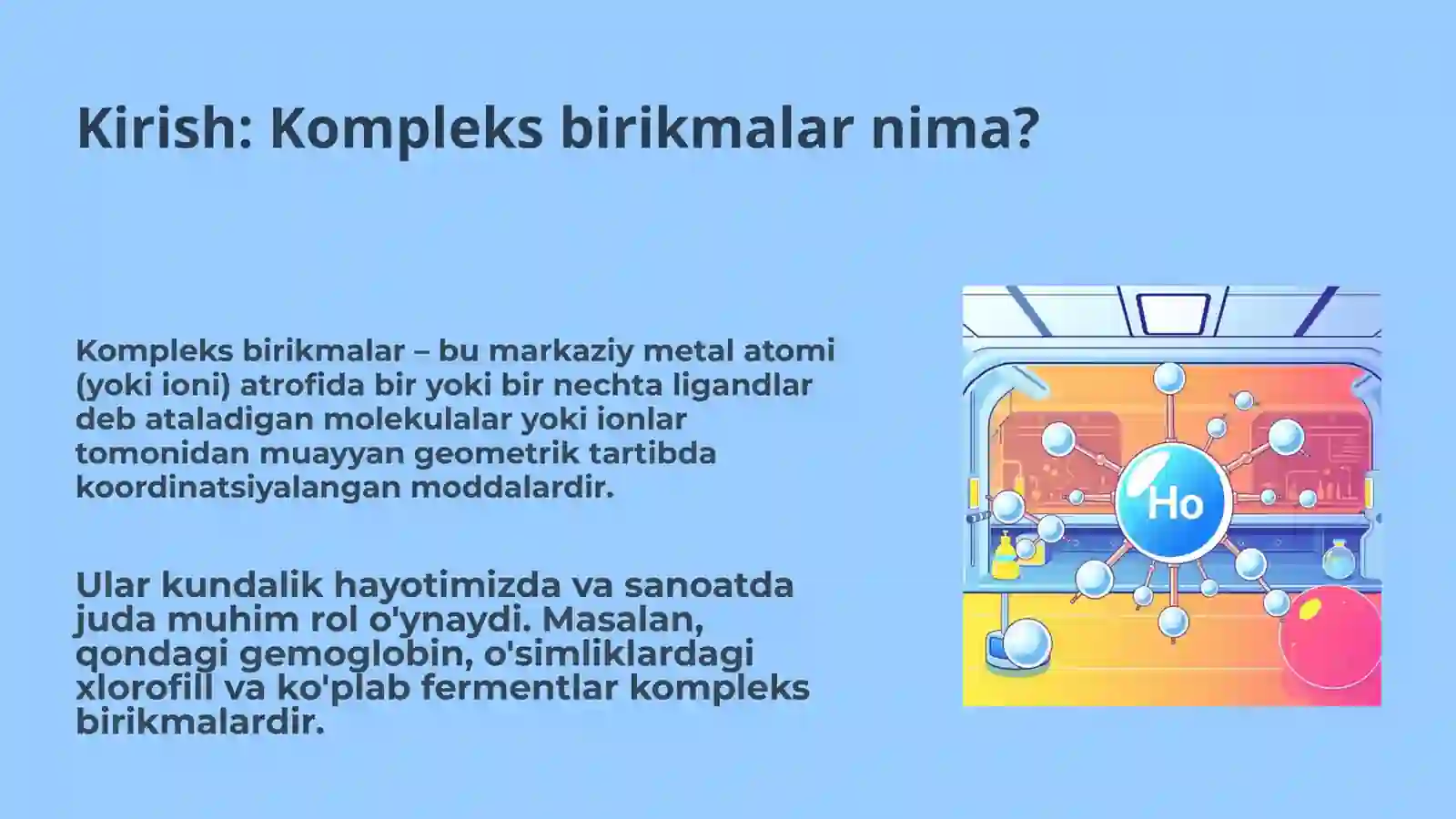 Kirish: Kompleks birikmalar nima?

Kompleks birikmalar – bu markaziy metal atomi (yoki ioni) atrofida bir yoki bir nechta ligandlar deb ataladigan molekulalar yoki ionlar tomonidan muayyan geometrik tartibda koordinatsiyalangan moddalardir.

Ular kundalik hayotimizda va sanoatda juda muhim rol o'ynaydi. Masalan, qondagi gemoglobin, o'simliklardagi xlorofill va ko'plab fermentlar kompleks birikmalardir.

Ho